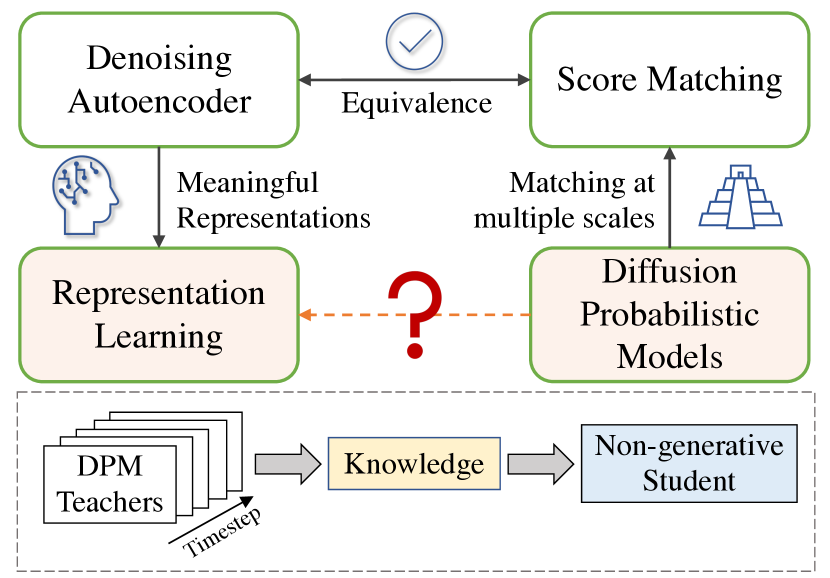 Denoising Autoencoder

Equivalence

Score Matching

Meaningful Representations

Matching at multiple scales

Representation Learning

?

Diffusion Probabilistic Models

DPM Teachers

Timestep

Knowledge

Non-generative Student